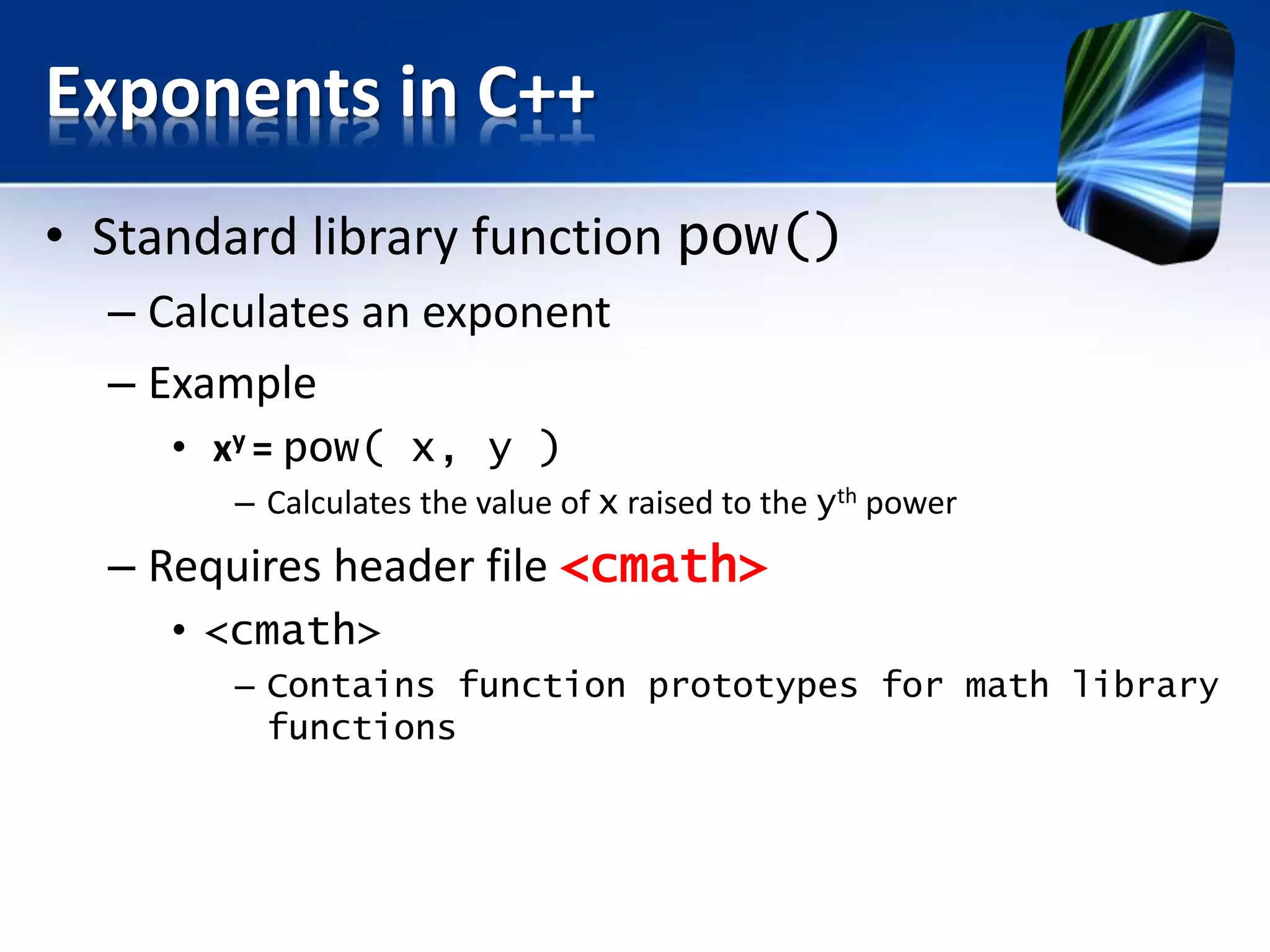 Exponents in C++

• Standard library function pow()

– Calculates an exponent

– Example

• $x^y$ = pow( x, y )

– Calculates the value of x raised to the $y^{th}$ power

– Requires header file <cmath>

• <cmath>

– Contains function prototypes for math library functions